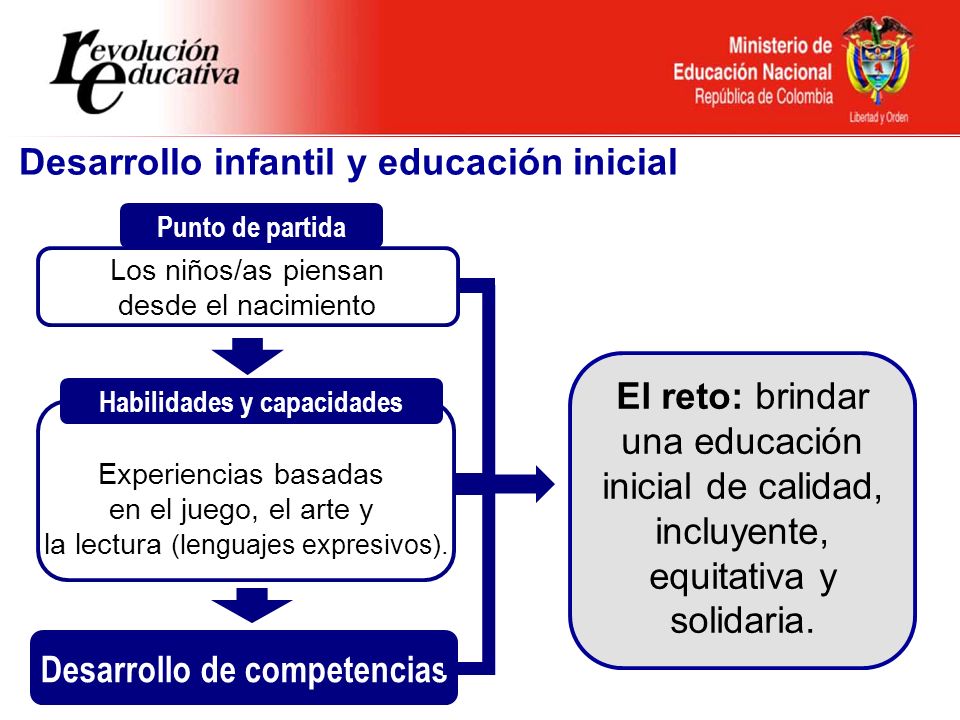 revolución educativa

Ministerio de Educación Nacional
República de Colombia
Libertad y Orden

Desarrollo infantil y educación inicial

Punto de partida

Los niños/as piensan desde el nacimiento

Habilidades y capacidades

Experiencias basadas en el juego, el arte y la lectura (lenguajes expresivos).

Desarrollo de competencias

El reto: brindar una educación inicial de calidad, incluyente, equitativa y solidaria.